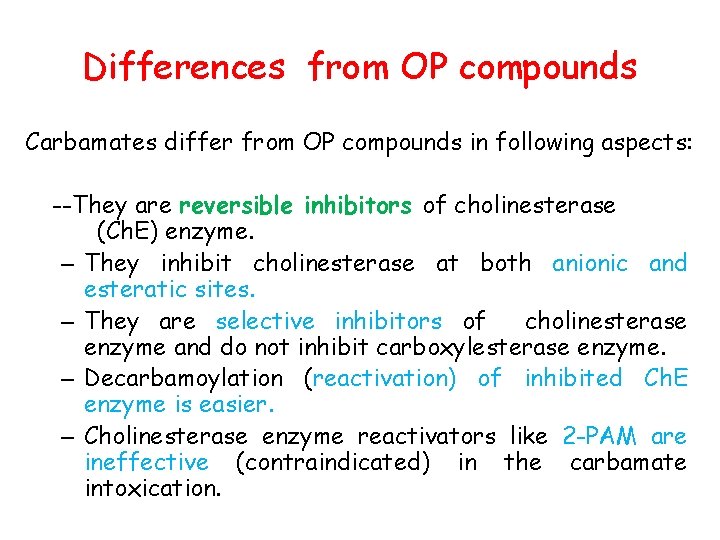 Differences from OP compounds

Carbamates differ from OP compounds in following aspects:

--They are reversible inhibitors of cholinesterase (ChE) enzyme.

– They inhibit cholinesterase at both anionic and esteratic sites.

– They are selective inhibitors of cholinesterase enzyme and do not inhibit carboxylesterase enzyme.

– Decarbamoylation (reactivation) of inhibited ChE enzyme is easier.

– Cholinesterase enzyme reactivators like 2-PAM are ineffective (contraindicated) in the carbamate intoxication.